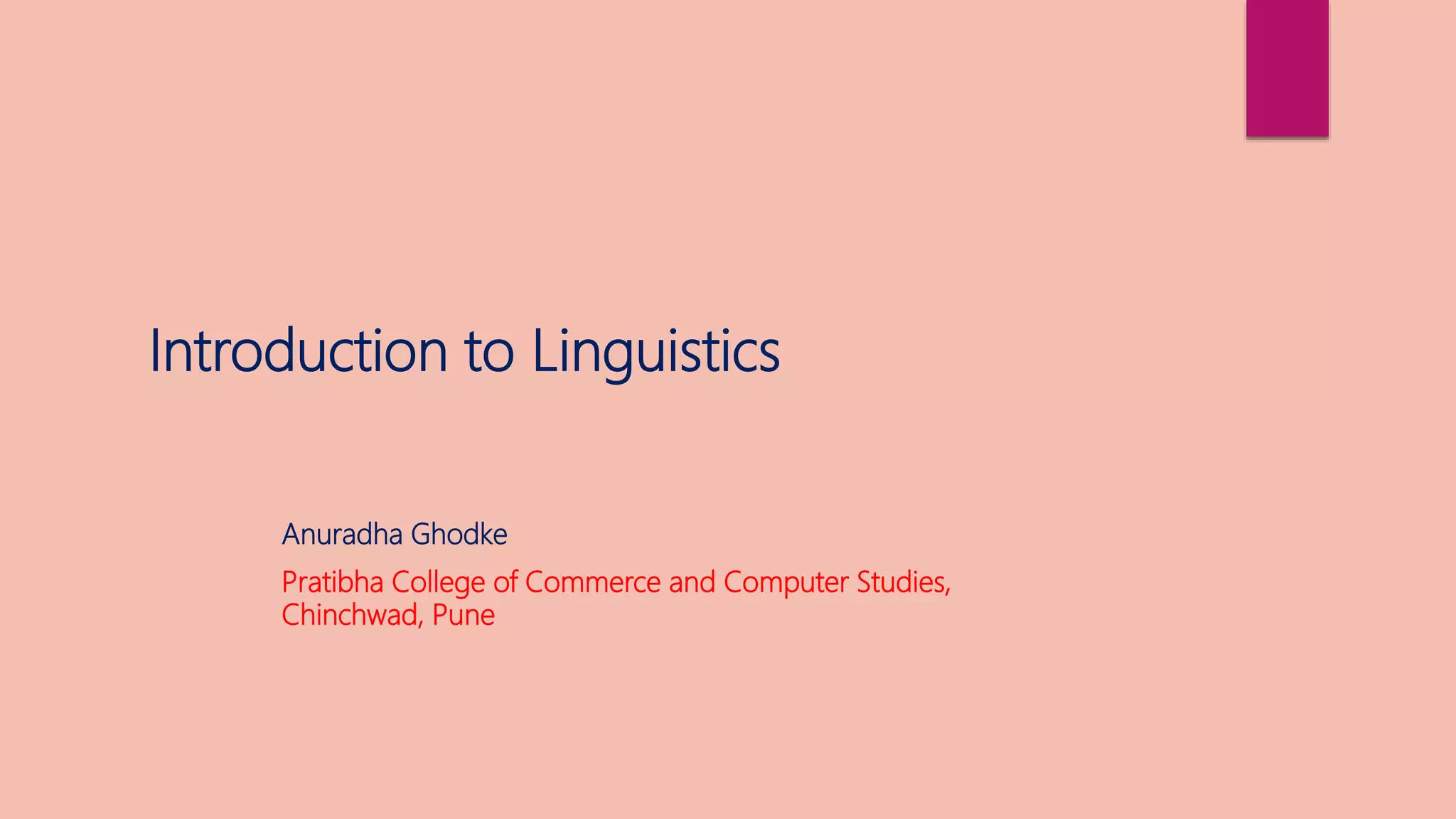 Introduction to Linguistics

Anuradha Ghodke

Pratibha College of Commerce and Computer Studies, Chinchwad, Pune